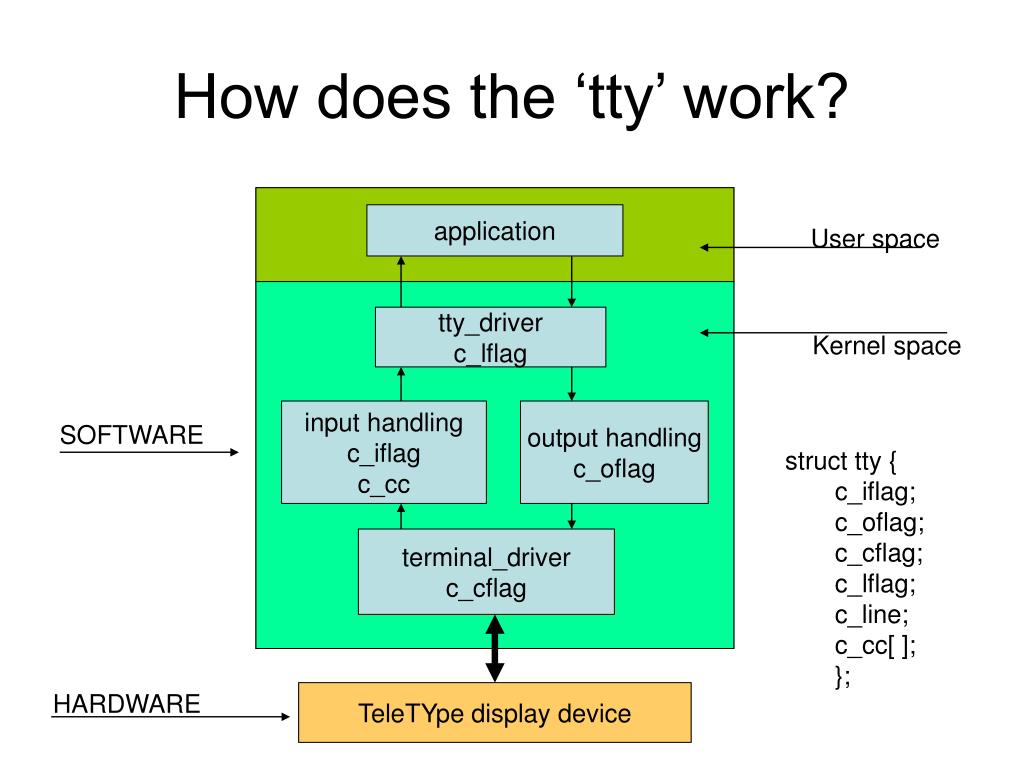 How does the ‘tty’ work?

application

User space

tty_driver
c_lflag

Kernel space

SOFTWARE

input handling
c_iflag
c_cc

output handling
c_oflag

terminal_driver
c_cflag

struct tty {
c_iflag;
c_oflag;
c_cflag;
c_lflag;
c_line;
c_cc[ ];
};

HARDWARE

TeleTYpe display device